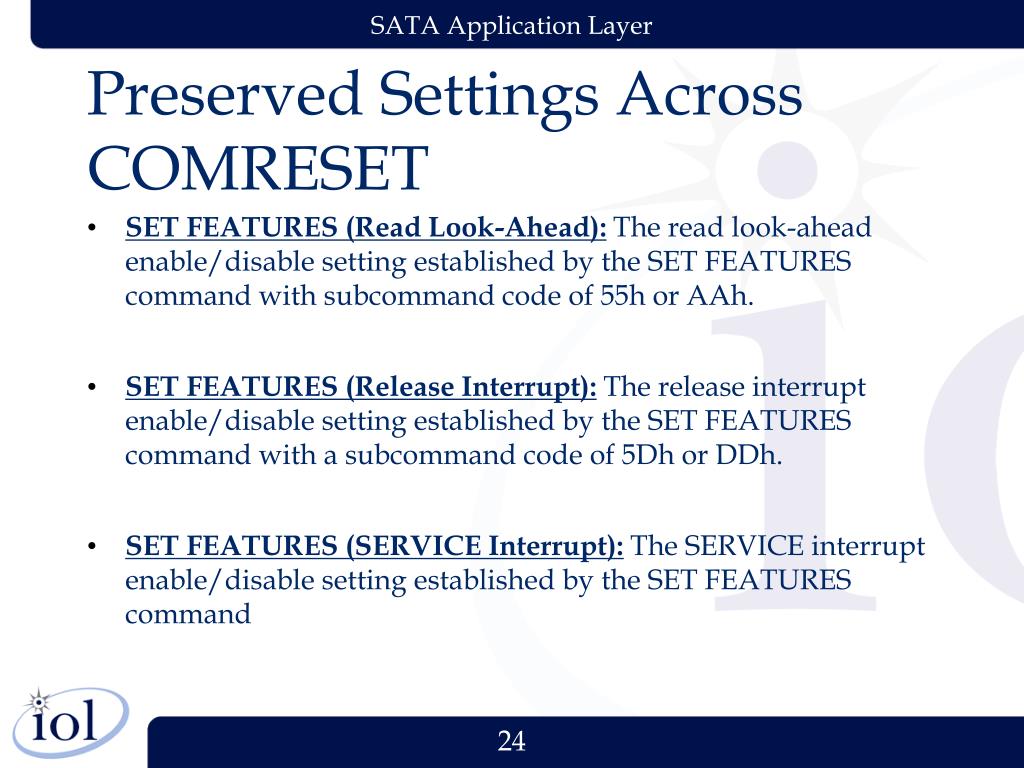 SATA Application Layer

Preserved Settings Across COMRESET

• SET FEATURES (Read Look-Ahead): The read look-ahead enable/disable setting established by the SET FEATURES command with subcommand code of 55h or AAh.

• SET FEATURES (Release Interrupt): The release interrupt enable/disable setting established by the SET FEATURES command with a subcommand code of 5Dh or DDh.

• SET FEATURES (SERVICE Interrupt): The SERVICE interrupt enable/disable setting established by the SET FEATURES command

iol

24